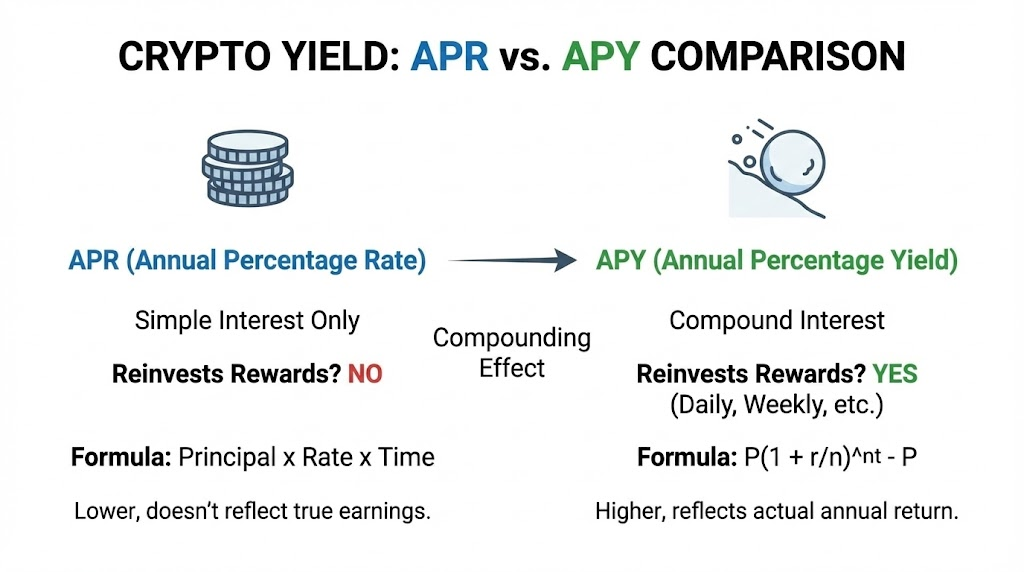 CRYPTO YIELD: APR vs. APY COMPARISON

APR (Annual Percentage Rate)

Simple Interest Only

Reinvests Rewards? NO

Formula: Principal x Rate x Time

Lower, doesn't reflect true earnings.

Compounding Effect

APY (Annual Percentage Yield)

Compound Interest

Reinvests Rewards? YES (Daily, Weekly, etc.)

Formula: P(1 + r/n)^nt - P

Higher, reflects actual annual return.